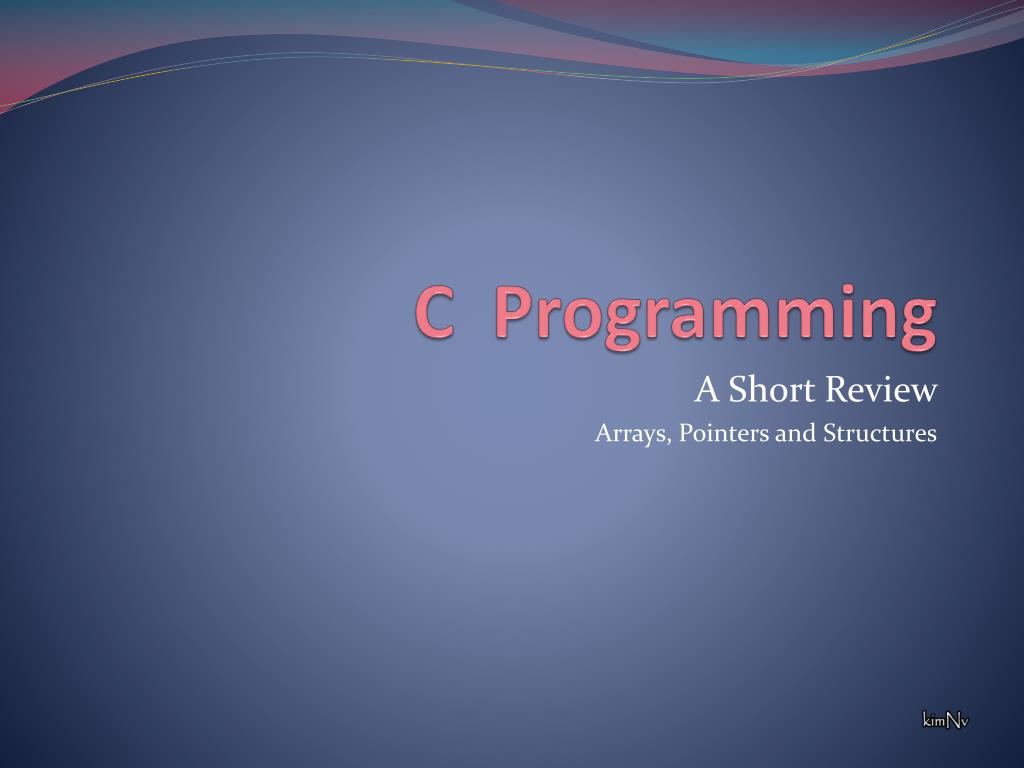 C Programming

A Short Review

Arrays, Pointers and Structures

kimNv